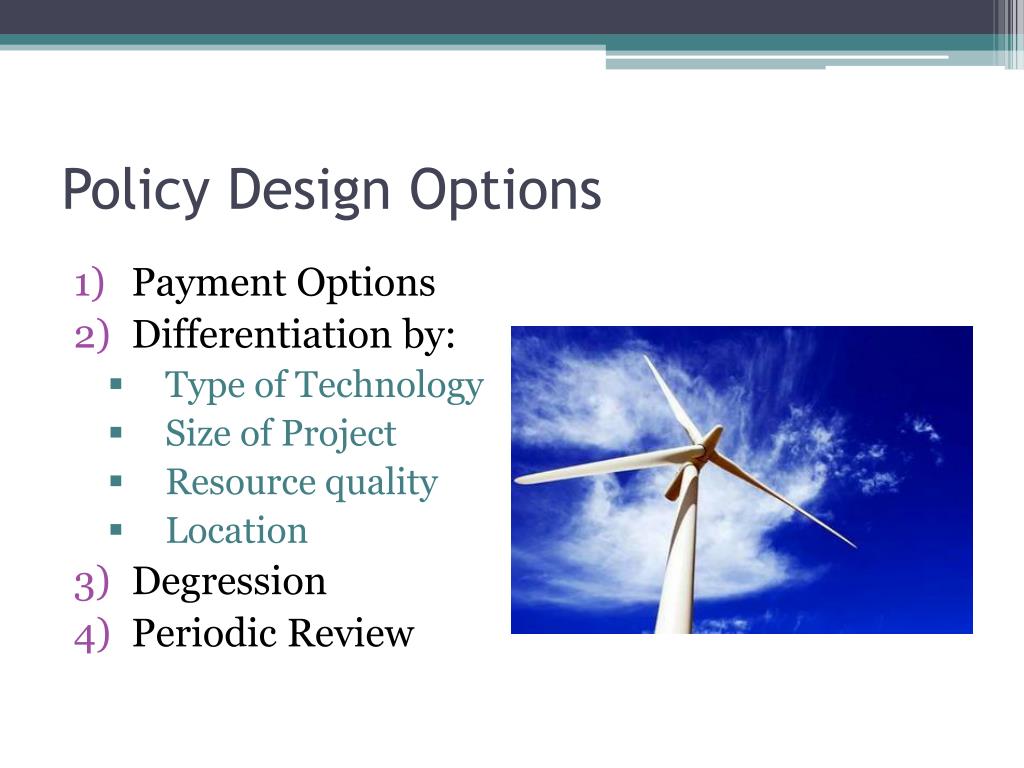 Policy Design Options

1) Payment Options
2) Differentiation by:
▪ Type of Technology
▪ Size of Project
▪ Resource quality
▪ Location
3) Degression
4) Periodic Review